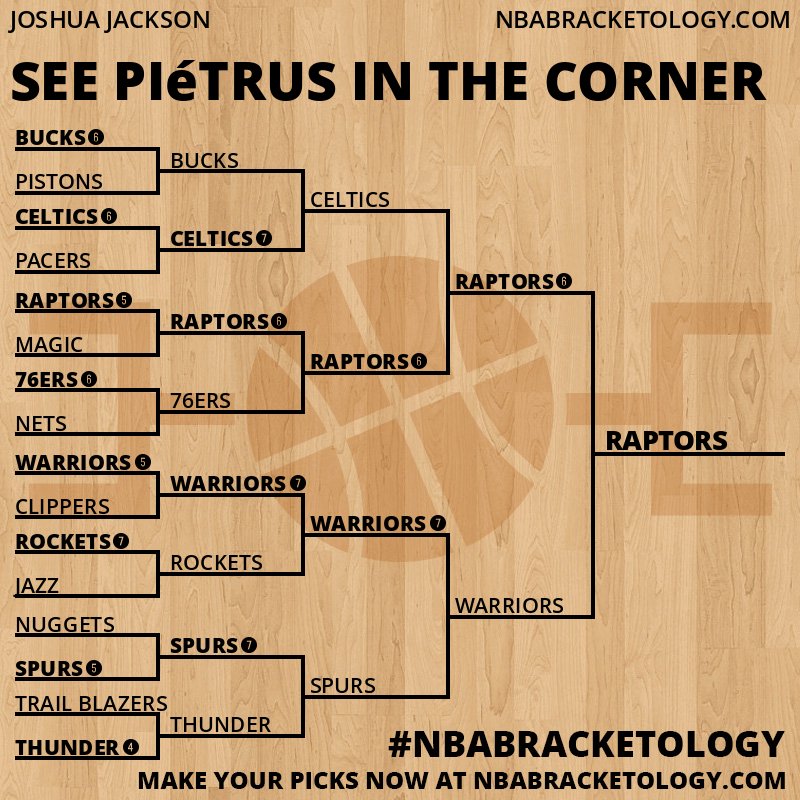 JOSHUA JACKSON
NBABRACKETOLOGY.COM

SEE PIéTRUS IN THE CORNER

BUCKS 6
PISTONS
CELTICS 6
PACERS
RAPTORS 5
MAGIC
76ERS 6
NETS
WARRIORS 5
CLIPPERS
ROCKETS 7
JAZZ
NUGGETS
SPURS 5
TRAIL BLAZERS
THUNDER 4

BUCKS
CELTICS 7
RAPTORS 6
76ERS
WARRIORS 7
ROCKETS
SPURS 7
THUNDER

CELTICS
RAPTORS 6
WARRIORS 7
SPURS

RAPTORS 6
WARRIORS

RAPTORS

#NBABRACKETOLOGY
MAKE YOUR PICKS NOW AT NBABRACKETOLOGY.COM